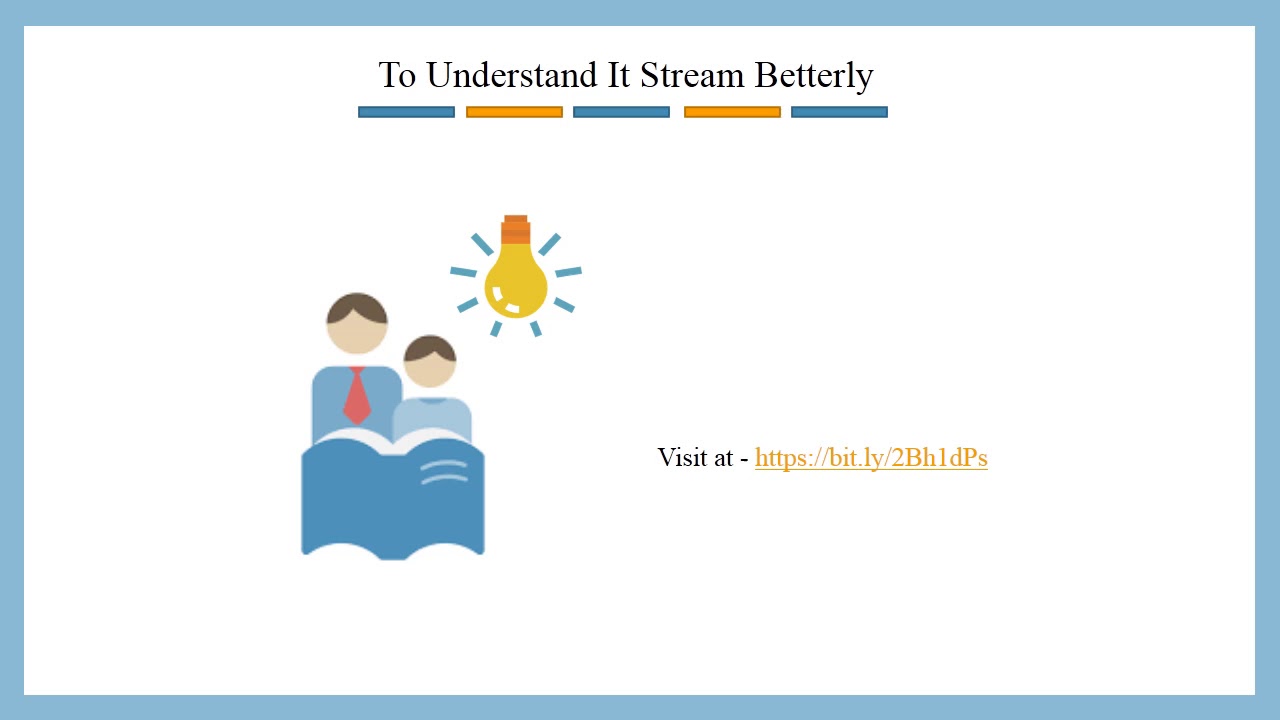 To Understand It Stream Betterly

Visit at - https://bit.ly/2Bh1dPs